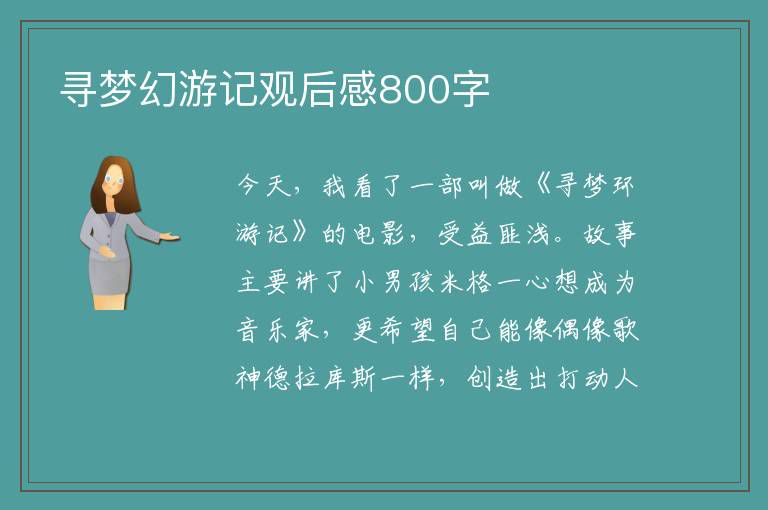 寻梦幻游记观后感800字

今天，我看了一部叫做《寻梦环游记》的电影，受益匪浅。故事主要讲了小男孩米格一心想成为音乐家，更希望自己能像偶像歌神德拉库斯一样，创造出打动人